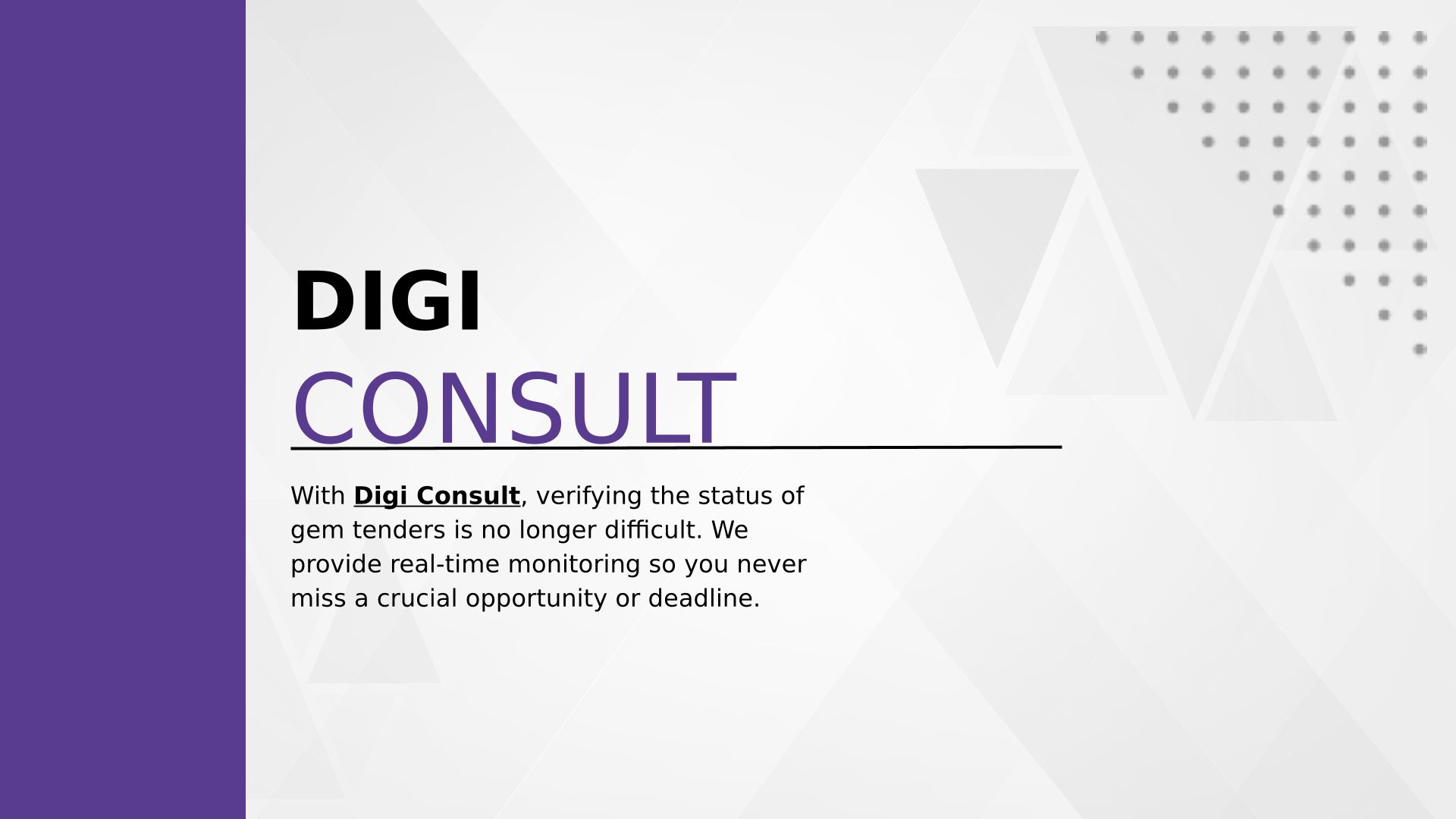 DIGI
CONSULT

With Digi Consult, verifying the status of gem tenders is no longer difficult. We provide real-time monitoring so you never miss a crucial opportunity or deadline.